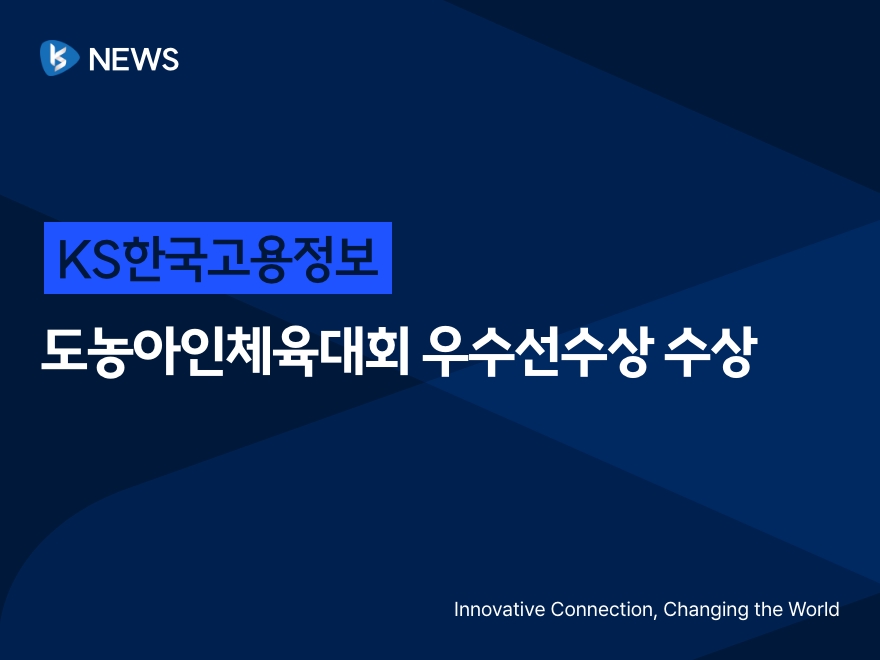 NEWS

KS한국고용정보

도농아인체육대회 우수선수상 수상

Innovative Connection, Changing the World